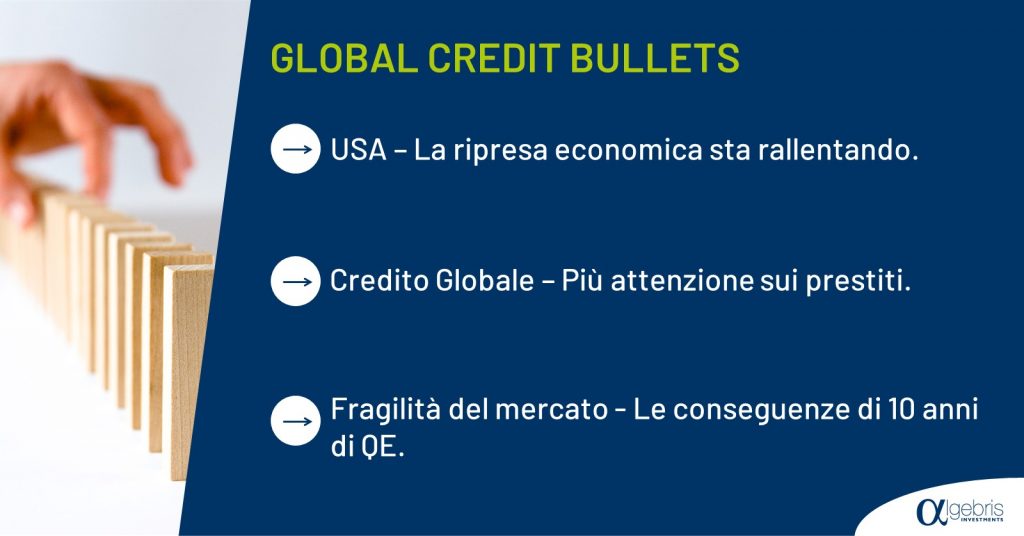 GLOBAL CREDIT BULLETS

→ USA – La ripresa economica sta rallentando.

→ Credito Globale – Più attenzione sui prestiti.

→ Fragilità del mercato - Le conseguenze di 10 anni di QE.

αlgebris INVESTMENTS